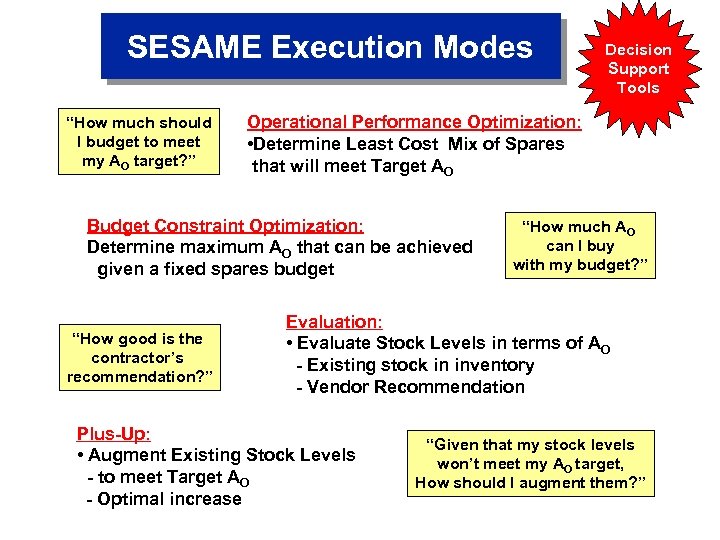 SESAME Execution Modes

Decision Support Tools

"How much should I budget to meet my $A_O$ target?"

Operational Performance Optimization:
•Determine Least Cost Mix of Spares that will meet Target $A_O$

Budget Constraint Optimization:
Determine maximum $A_O$ that can be achieved given a fixed spares budget

"How much $A_O$ can I buy with my budget?"

"How good is the contractor's recommendation?"

Evaluation:
• Evaluate Stock Levels in terms of $A_O$
- Existing stock in inventory
- Vendor Recommendation

Plus-Up:
• Augment Existing Stock Levels
- to meet Target $A_O$
- Optimal increase

"Given that my stock levels won't meet my $A_O$ target, How should I augment them?"